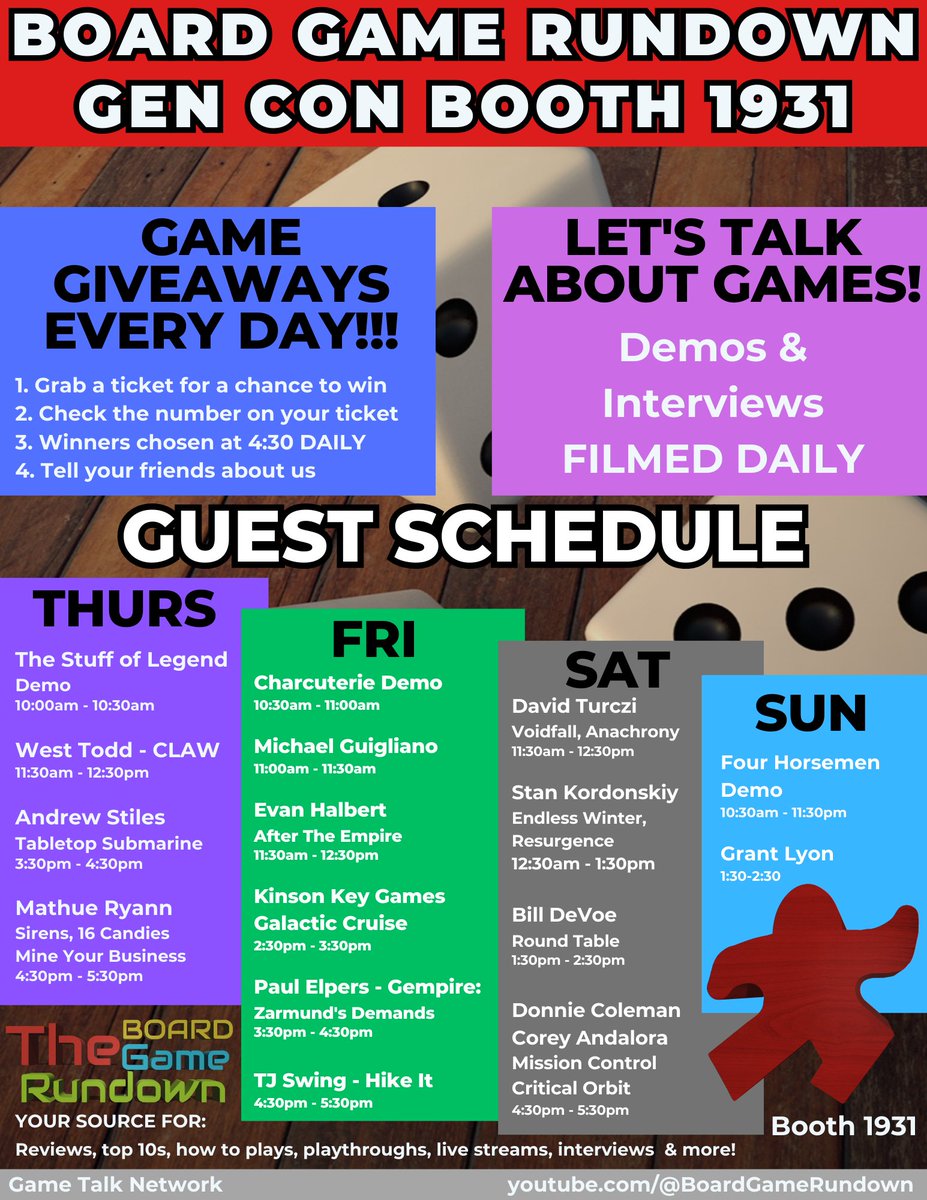 BOARD GAME RUNDOWN
GEN CON BOOTH 1931

GAME GIVEAWAYS EVERY DAY!!!

1. Grab a ticket for a chance to win
2. Check the number on your ticket
3. Winners chosen at 4:30 DAILY
4. Tell your friends about us

LET'S TALK ABOUT GAMES!

Demos & Interviews FILMED DAILY

GUEST SCHEDULE

THURS

The Stuff of Legend Demo
10:00am - 10:30am

West Todd - CLAW
11:30am - 12:30pm

Andrew Stiles
Tabletop Submarine
3:30pm - 4:30pm

Mathue Ryann
Sirens, 16 Candies
Mine Your Business
4:30pm - 5:30pm

FRI

Charcuterie Demo
10:30am - 11:00am

Michael Guigliano
11:00am - 11:30am

Evan Halbert
After The Empire
11:30am - 12:30pm

Kinson Key Games
Galactic Cruise
2:30pm - 3:30pm

Paul Elpers - Gempire:
Zarmund's Demands
3:30pm - 4:30pm

TJ Swing - Hike It
4:30pm - 5:30pm

SAT

David Turczi
Voidfall, Anachrony
11:30am - 12:30pm

Stan Kordonskiy
Endless Winter, Resurgence
12:30am - 1:30pm

Bill DeVoe
Round Table
1:30pm - 2:30pm

Donnie Coleman
Corey Andalora
Mission Control
Critical Orbit
4:30pm - 5:30pm

SUN

Four Horsemen Demo
10:30am - 11:30pm

Grant Lyon
1:30-2:30

The BOARD Game Rundown

YOUR SOURCE FOR:
Reviews, top 10s, how to plays, playthroughs, live streams, interviews & more!

Booth 1931

Game Talk Network
youtube.com/@BoardGameRundown